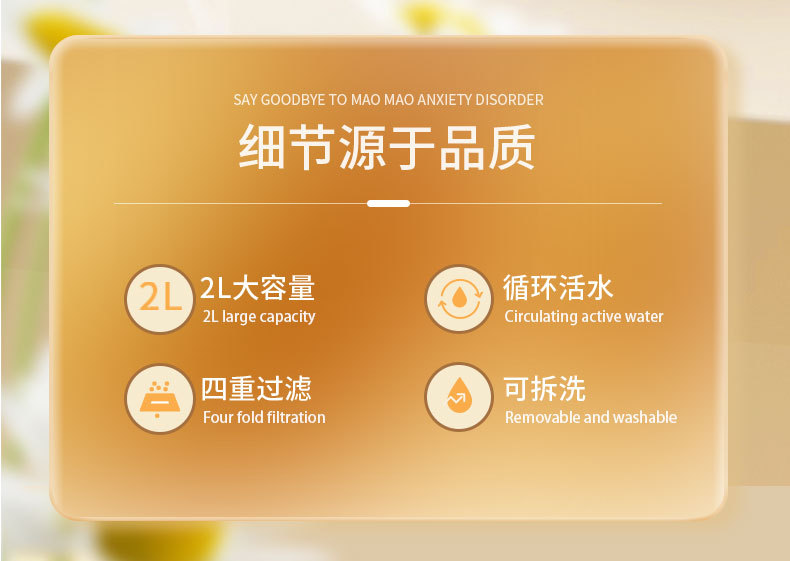 SAY GOODBYE TO MAO MAO ANXIETY DISORDER

细节源于品质

2L

2L大容量
2L large capacity

循环活水
Circulating active water

四重过滤
Four fold filtration

可拆洗
Removable and washable